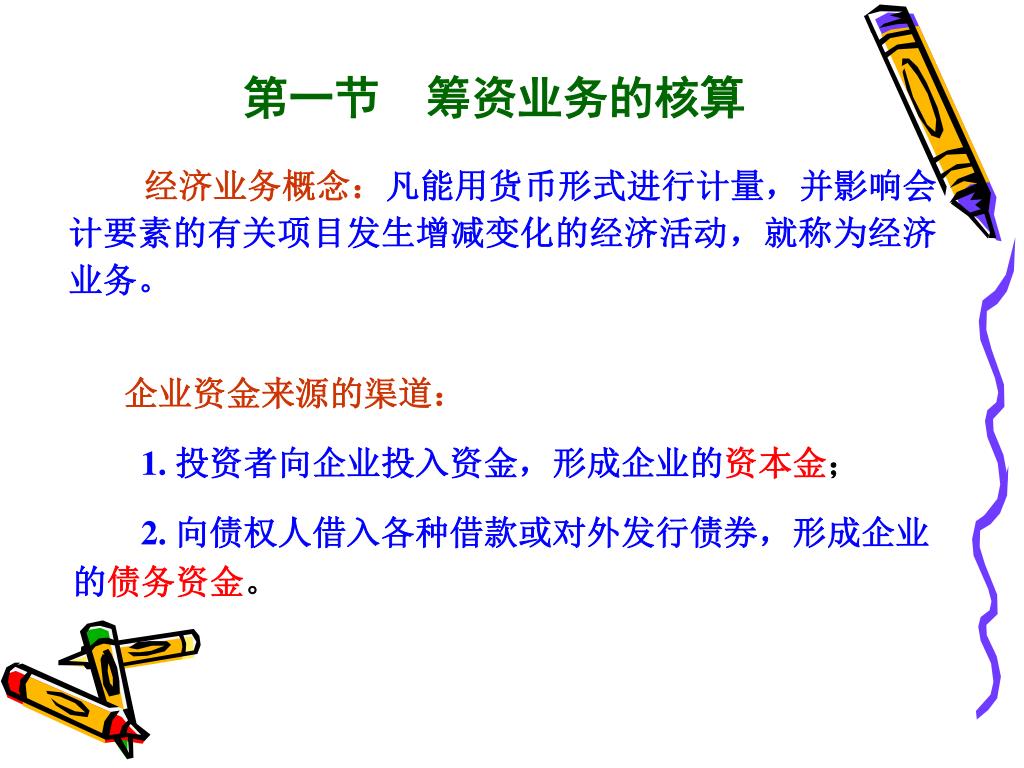 第一节　筹资业务的核算

经济业务概念：凡能用货币形式进行计量，并影响会计要素的有关项目发生增减变化的经济活动，就称为经济业务。

企业资金来源的渠道：

1. 投资者向企业投入资金，形成企业的资本金；

2. 向债权人借入各种借款或对外发行债券，形成企业的债务资金。